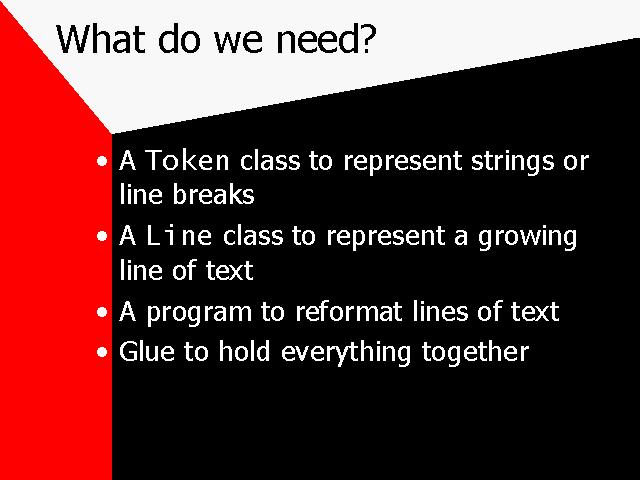 What do we need?

• A Token class to represent strings or line breaks
• A Line class to represent a growing line of text
• A program to reformat lines of text
• Glue to hold everything together